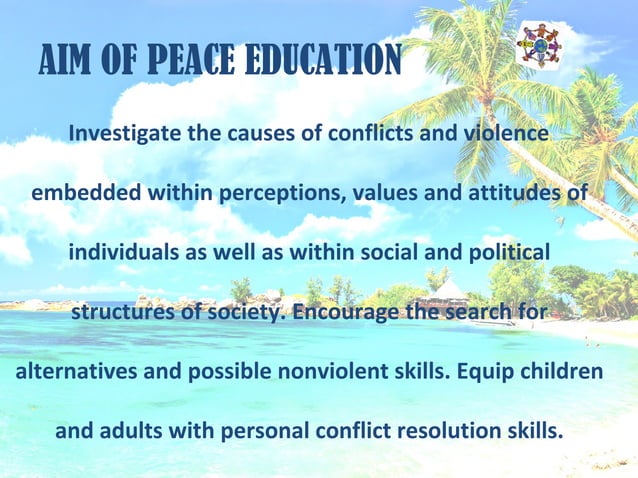 AIM OF PEACE EDUCATION

Investigate the causes of conflicts and violence embedded within perceptions, values and attitudes of individuals as well as within social and political structures of society. Encourage the search for alternatives and possible nonviolent skills. Equip children and adults with personal conflict resolution skills.